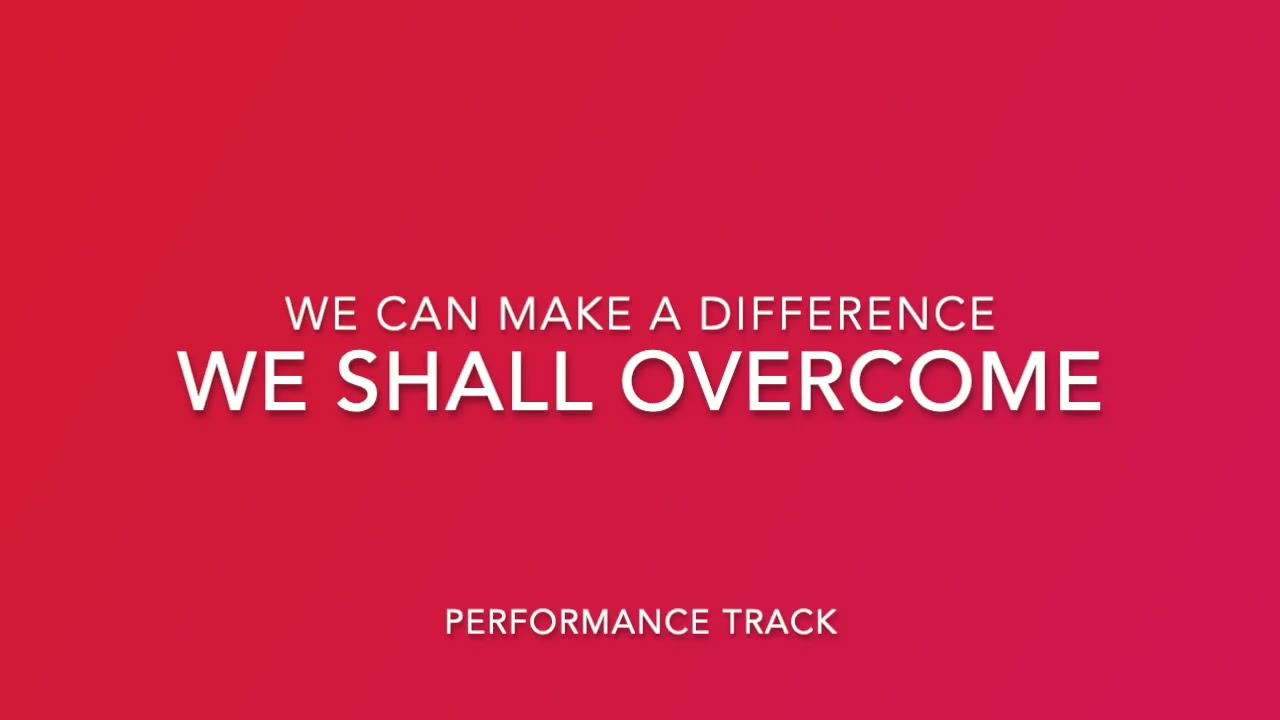 WE CAN MAKE A DIFFERENCE
WE SHALL OVERCOME

PERFORMANCE TRACK